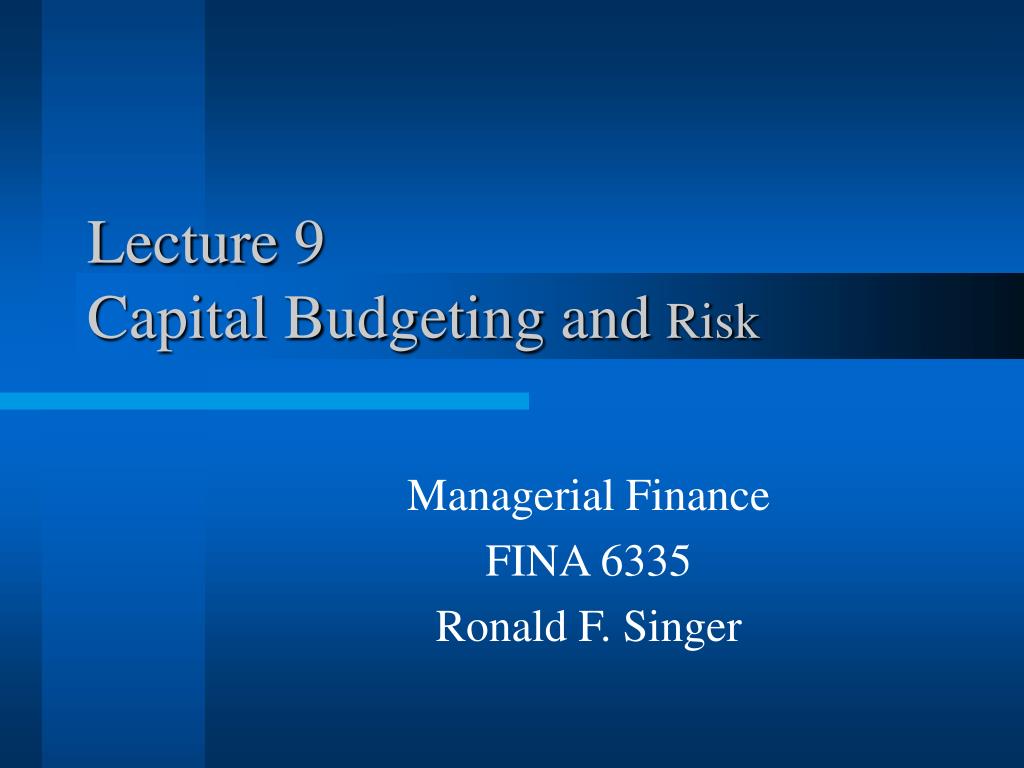 Lecture 9
Capital Budgeting and Risk

Managerial Finance
FINA 6335
Ronald F. Singer